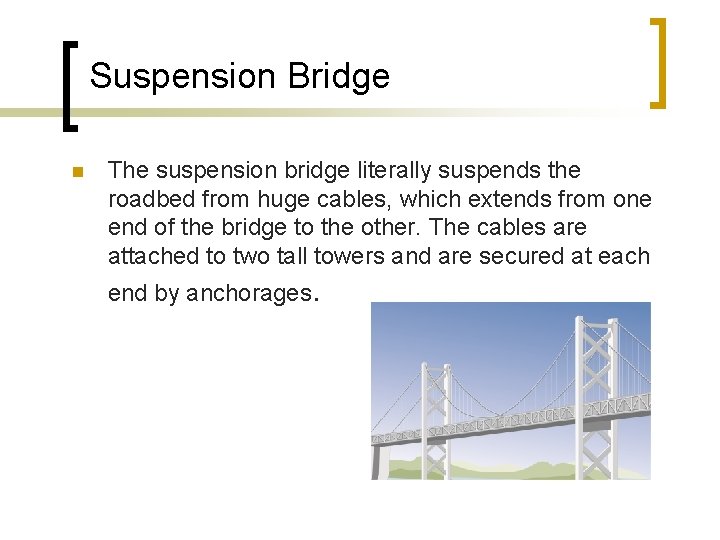 Suspension Bridge

The suspension bridge literally suspends the roadbed from huge cables, which extends from one end of the bridge to the other. The cables are attached to two tall towers and are secured at each end by anchorages.